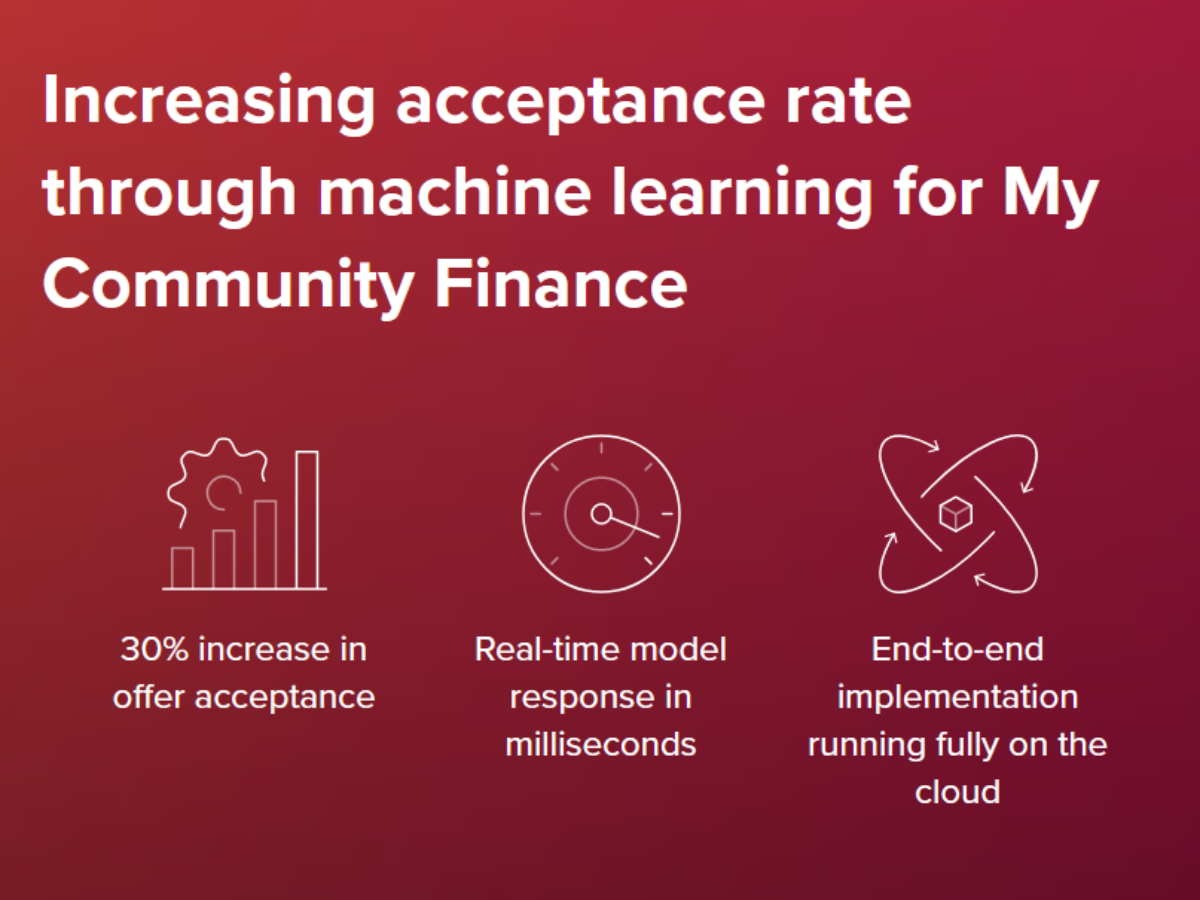 Increasing acceptance rate through machine learning for My Community Finance

30% increase in offer acceptance

Real-time model response in milliseconds

End-to-end implementation running fully on the cloud